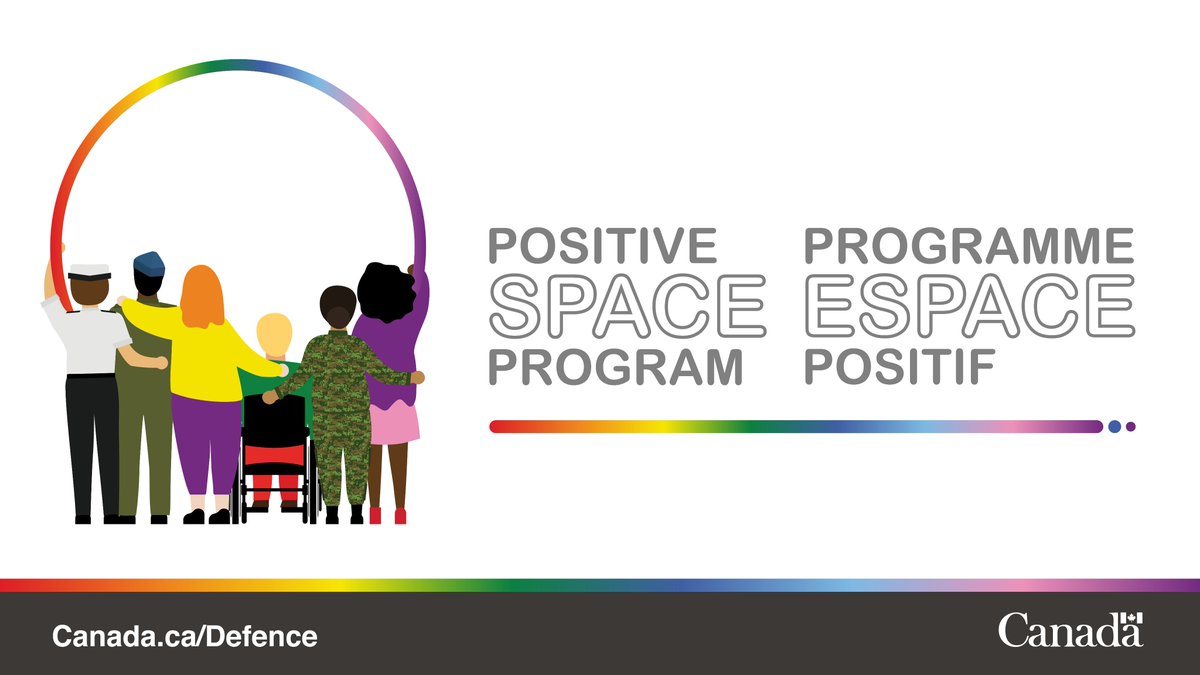 POSITIVE SPACE PROGRAM

PROGRAMME ESPACE POSITIF

Canada.ca/Defence

Canada